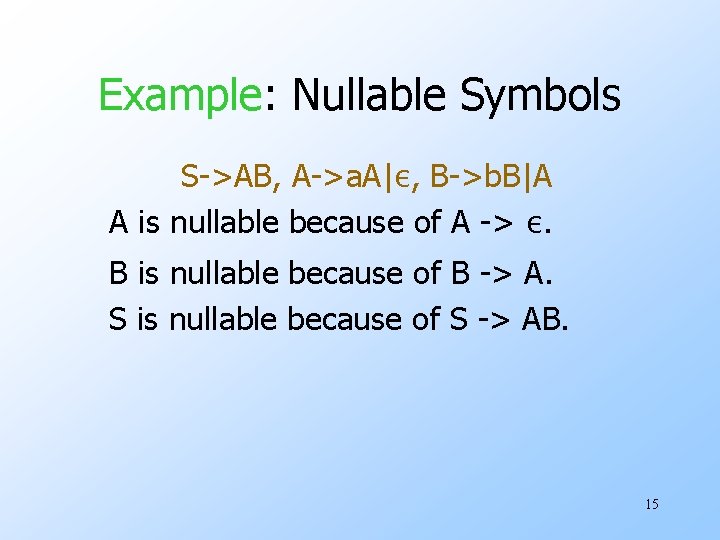 Example: Nullable Symbols

S->AB, A->aA|$\epsilon$, B->bB|A

A is nullable because of A -> $\epsilon$.

B is nullable because of B -> A.

S is nullable because of S -> AB.

15